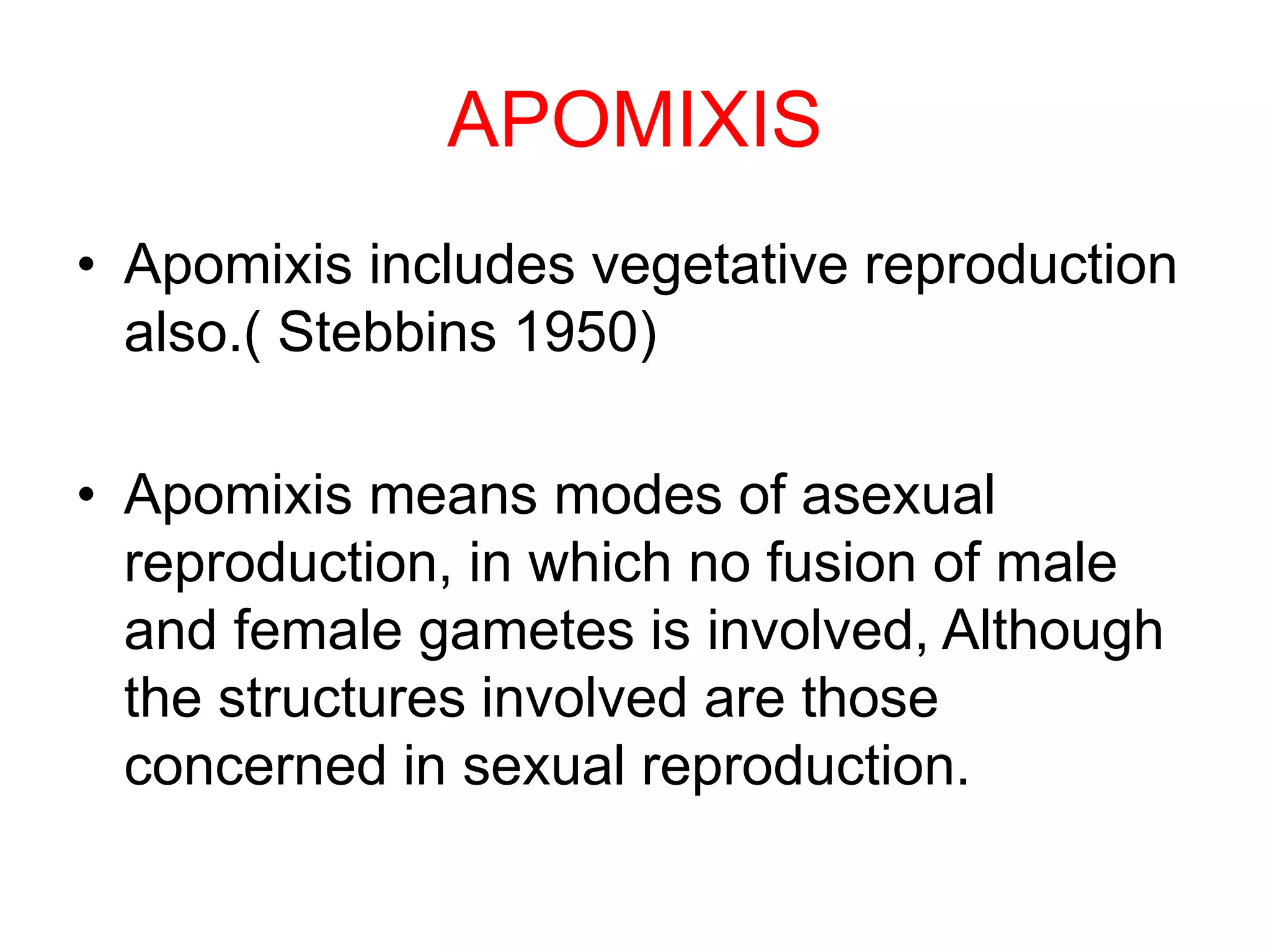 APOMIXIS

• Apomixis includes vegetative reproduction also.( Stebbins 1950)

• Apomixis means modes of asexual reproduction, in which no fusion of male and female gametes is involved, Although the structures involved are those concerned in sexual reproduction.